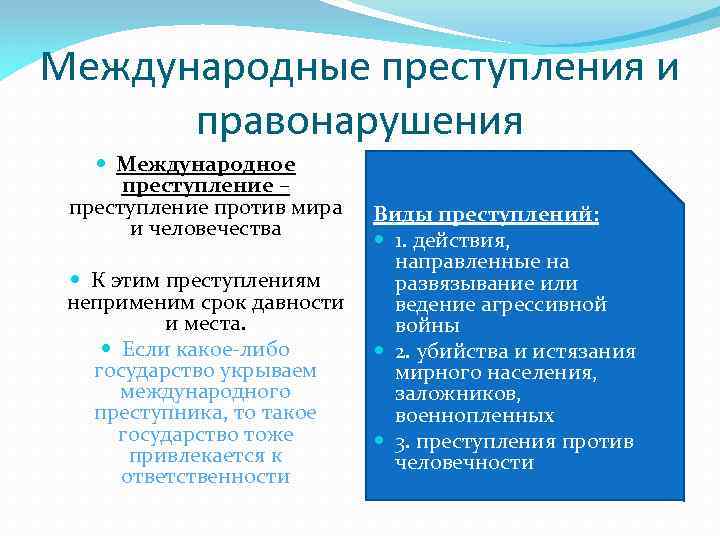 Международные преступления и правонарушения

Международное преступление – преступление против мира и человечества

К этим преступлениям неприменим срок давности и места.

Если какое-либо государство укрываем международного преступника, то такое государство тоже привлекается к ответственности

Виды преступлений:

1. действия, направленные на развязывание или ведение агрессивной войны

2. убийства и истязания мирного населения, заложников, военнопленных

3. преступления против человечности